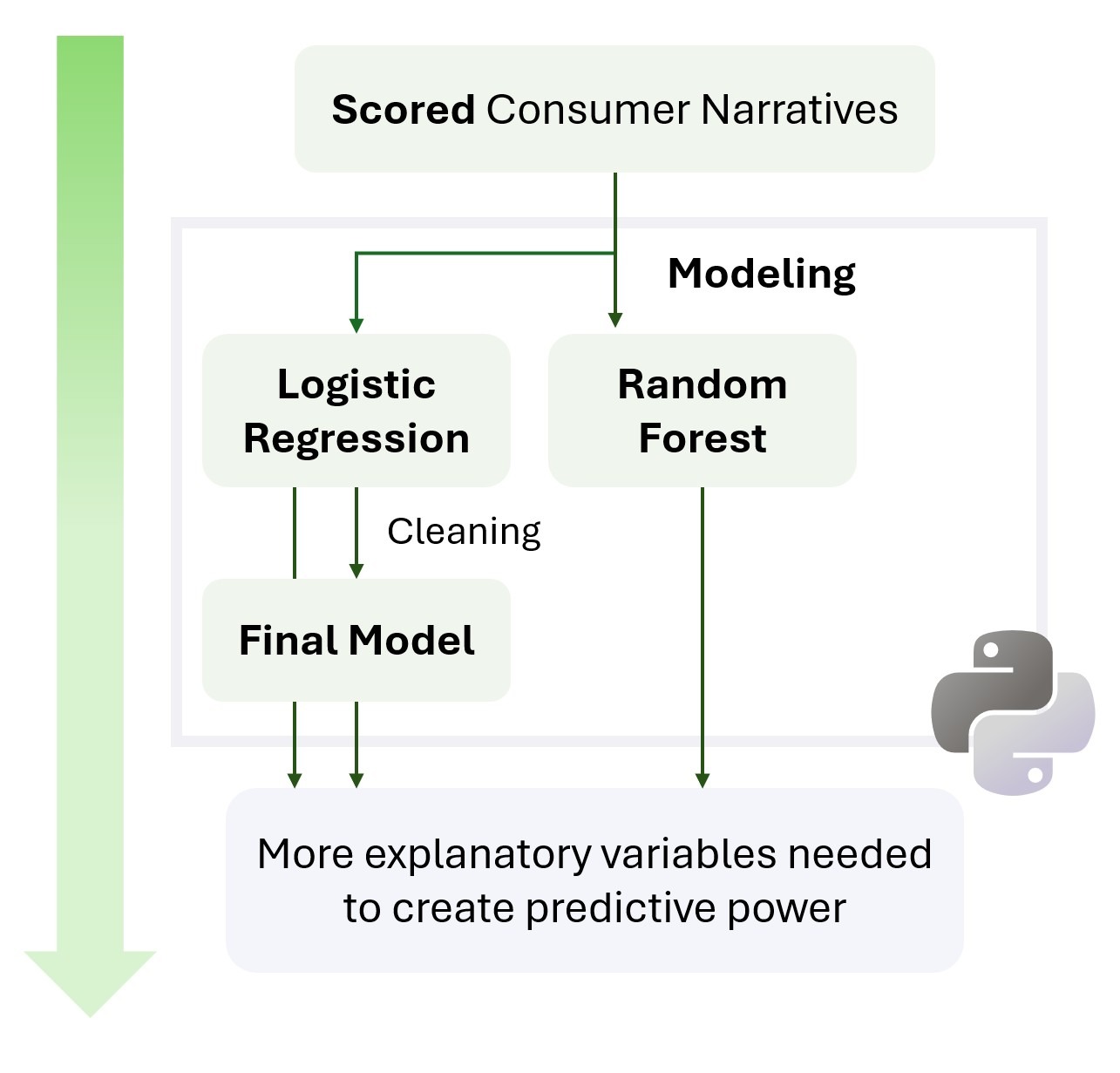 Scored Consumer Narratives

Modeling

Logistic Regression

Random Forest

Cleaning

Final Model

More explanatory variables needed to create predictive power